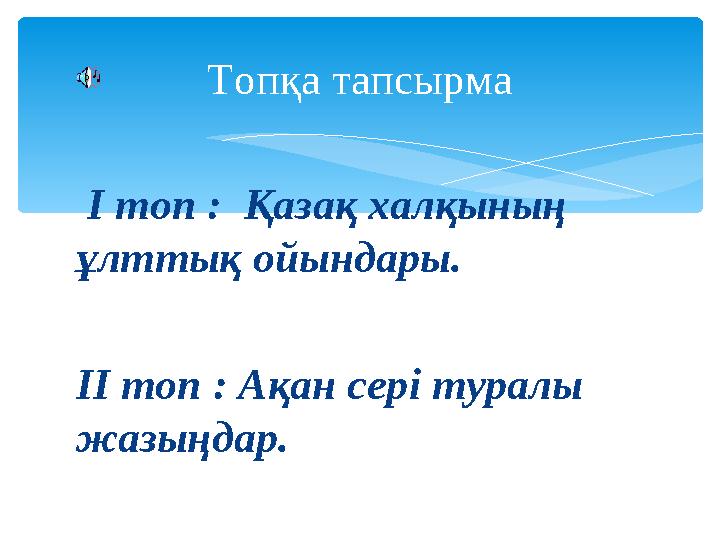 Топқа тапсырма

I топ : Қазақ халқының ұлттық ойындары.

II топ : Ақан сері туралы жазыңдар.